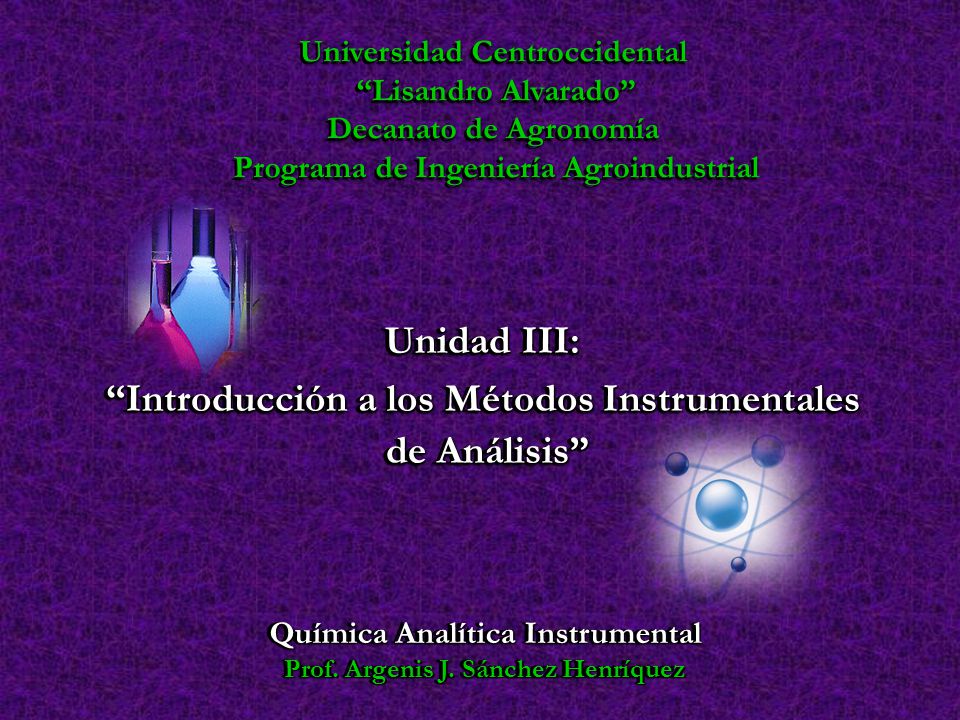 Universidad Centroccidental
“Lisandro Alvarado”
Decanato de Agronomía
Programa de Ingeniería Agroindustrial

Unidad III:
“Introducción a los Métodos Instrumentales de Análisis”

Química Analítica Instrumental
Prof. Argenis J. Sánchez Henríquez